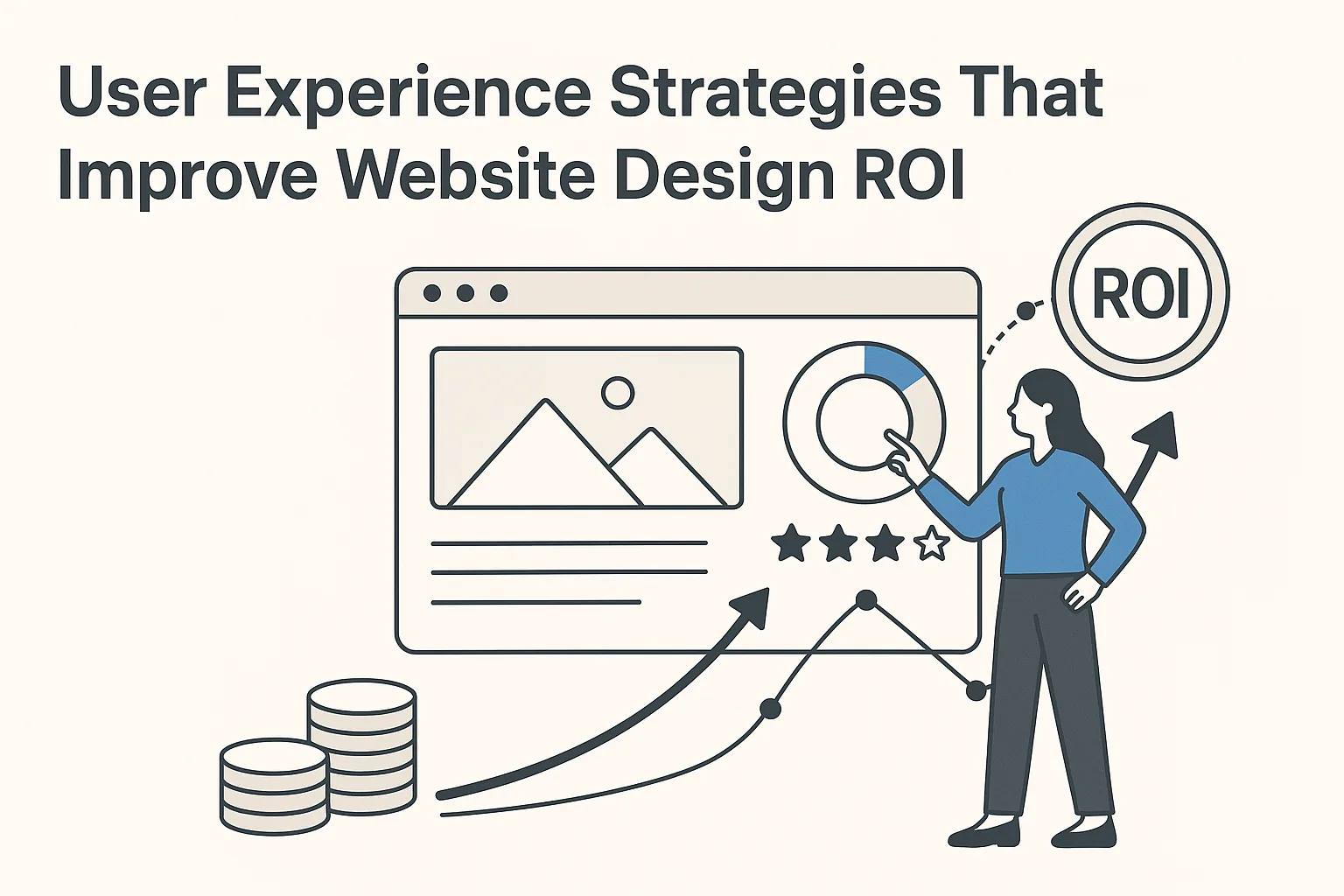 User Experience Strategies That Improve Website Design ROI

ROI